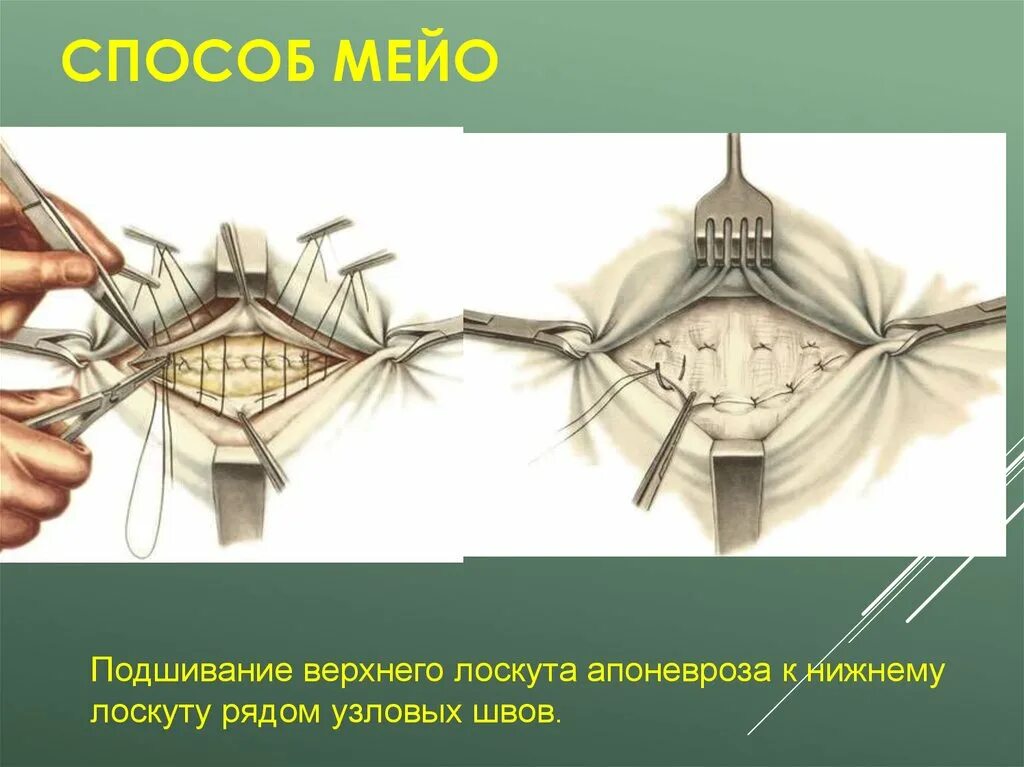 СПОСОБ МЕЙО

Подшивание верхнего лоскута апоневроза к нижнему лоскуту рядом узловых швов.